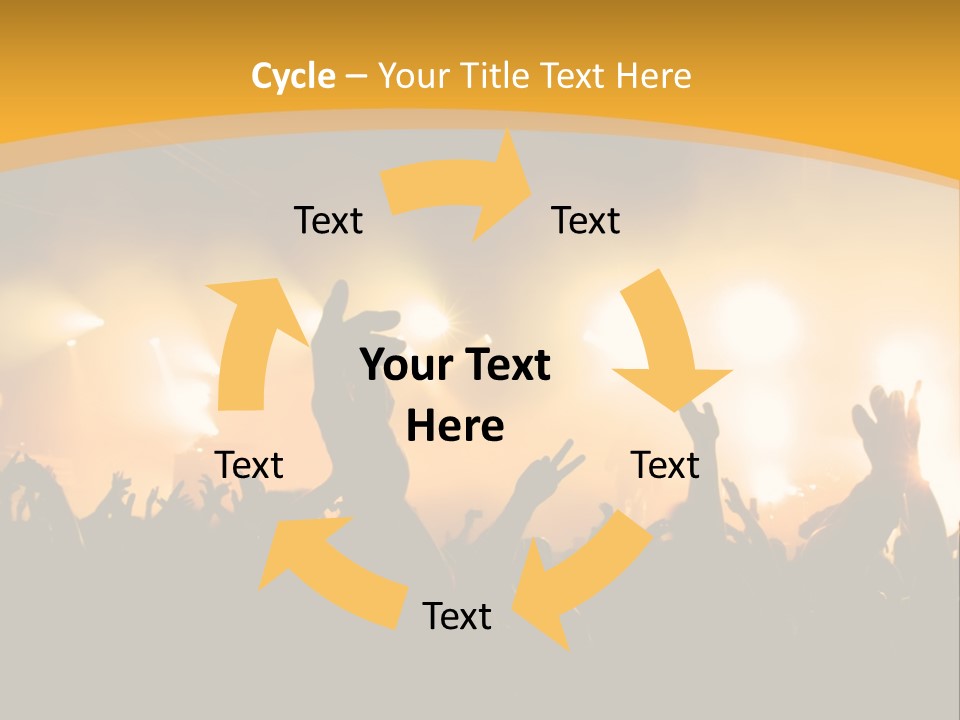 Cycle – Your Title Text Here

Text

Text

Your Text Here

Text

Text

Text